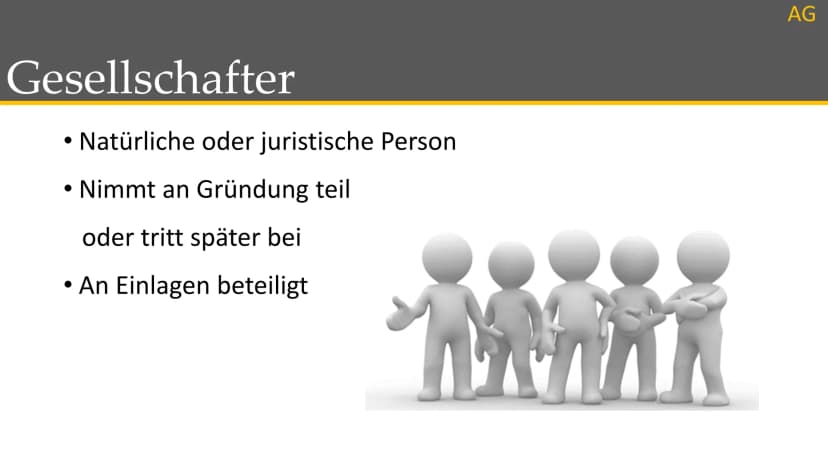 AG

Gesellschafter

• Natürliche oder juristische Person

• Nimmt an Gründung teil oder tritt später bei

• An Einlagen beteiligt